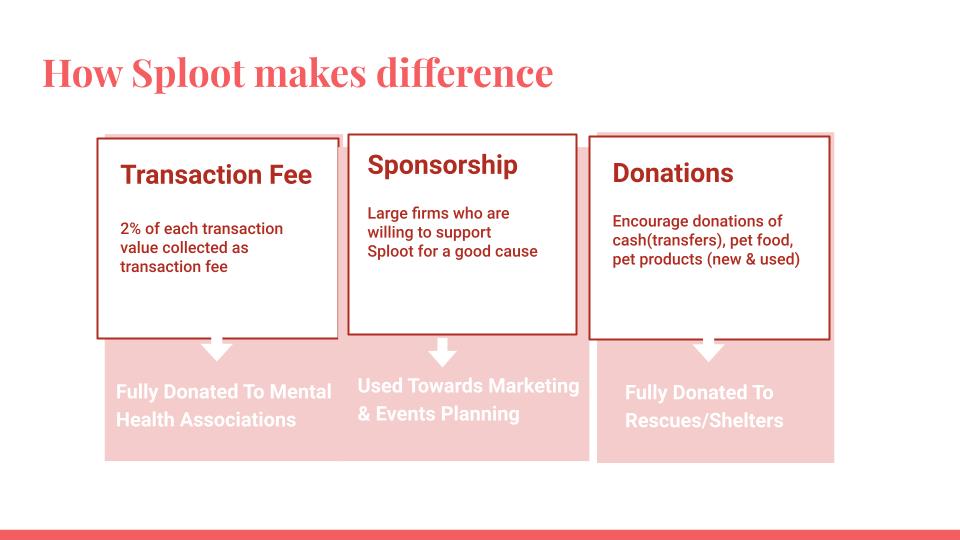 How Sploot makes difference

Transaction Fee

2% of each transaction value collected as transaction fee

Fully Donated To Mental Health Associations

Sponsorship

Large firms who are willing to support Sploot for a good cause

Used Towards Marketing & Events Planning

Donations

Encourage donations of cash(transfers), pet food, pet products (new & used)

Fully Donated To Rescues/Shelters